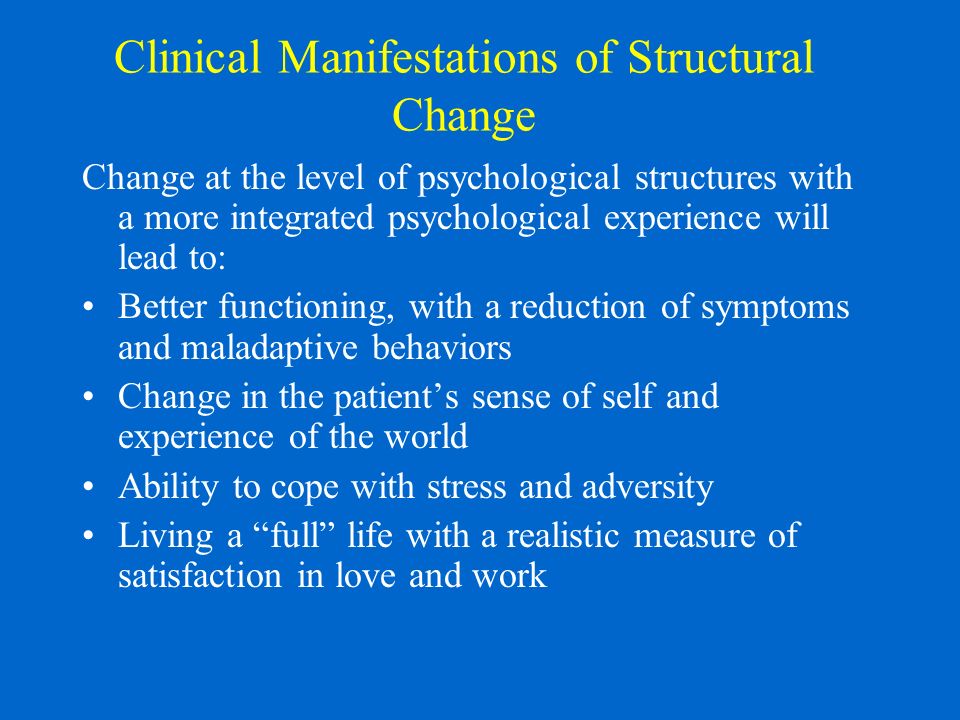 Clinical Manifestations of Structural Change

Change at the level of psychological structures with a more integrated psychological experience will lead to:

• Better functioning, with a reduction of symptoms and maladaptive behaviors
• Change in the patient’s sense of self and experience of the world
• Ability to cope with stress and adversity
• Living a “full” life with a realistic measure of satisfaction in love and work